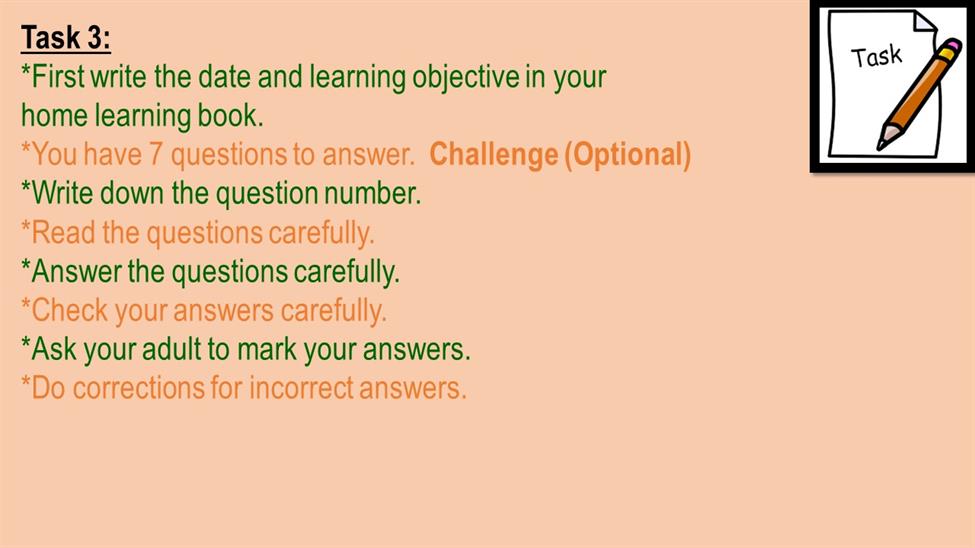 Task 3:
*First write the date and learning objective in your home learning book.
*You have 7 questions to answer. Challenge (Optional)
*Write down the question number.
*Read the questions carefully.
*Answer the questions carefully.
*Check your answers carefully.
*Ask your adult to mark your answers.
*Do corrections for incorrect answers.

Task